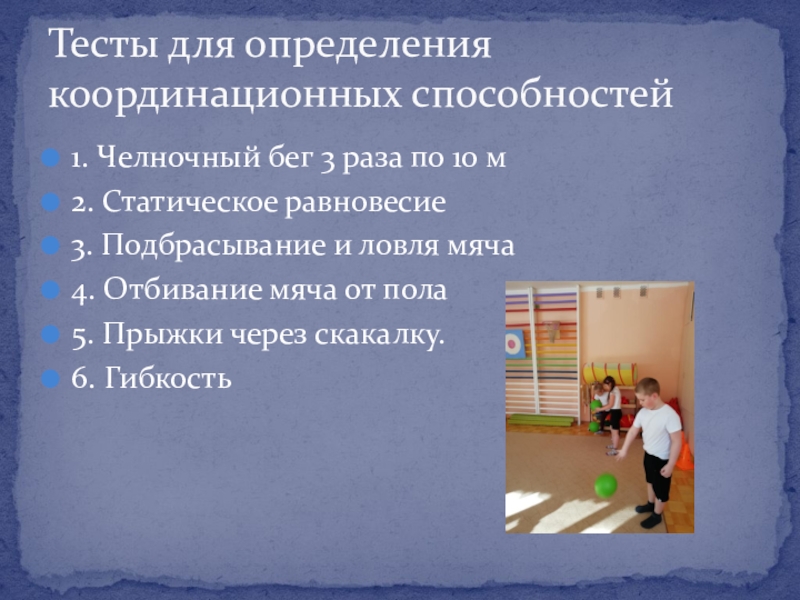 Тесты для определения координационных способностей

1. Челночный бег 3 раза по 10 м
2. Статическое равновесие
3. Подбрасывание и ловля мяча
4. Отбивание мяча от пола
5. Прыжки через скакалку.
6. Гибкость